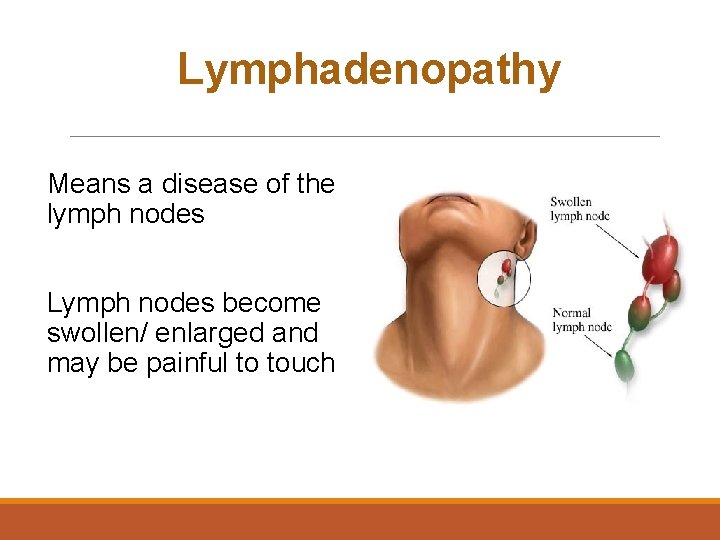 Lymphadenopathy

Means a disease of the lymph nodes

Lymph nodes become swollen/ enlarged and may be painful to touch

Swollen lymph node

Normal lymph node